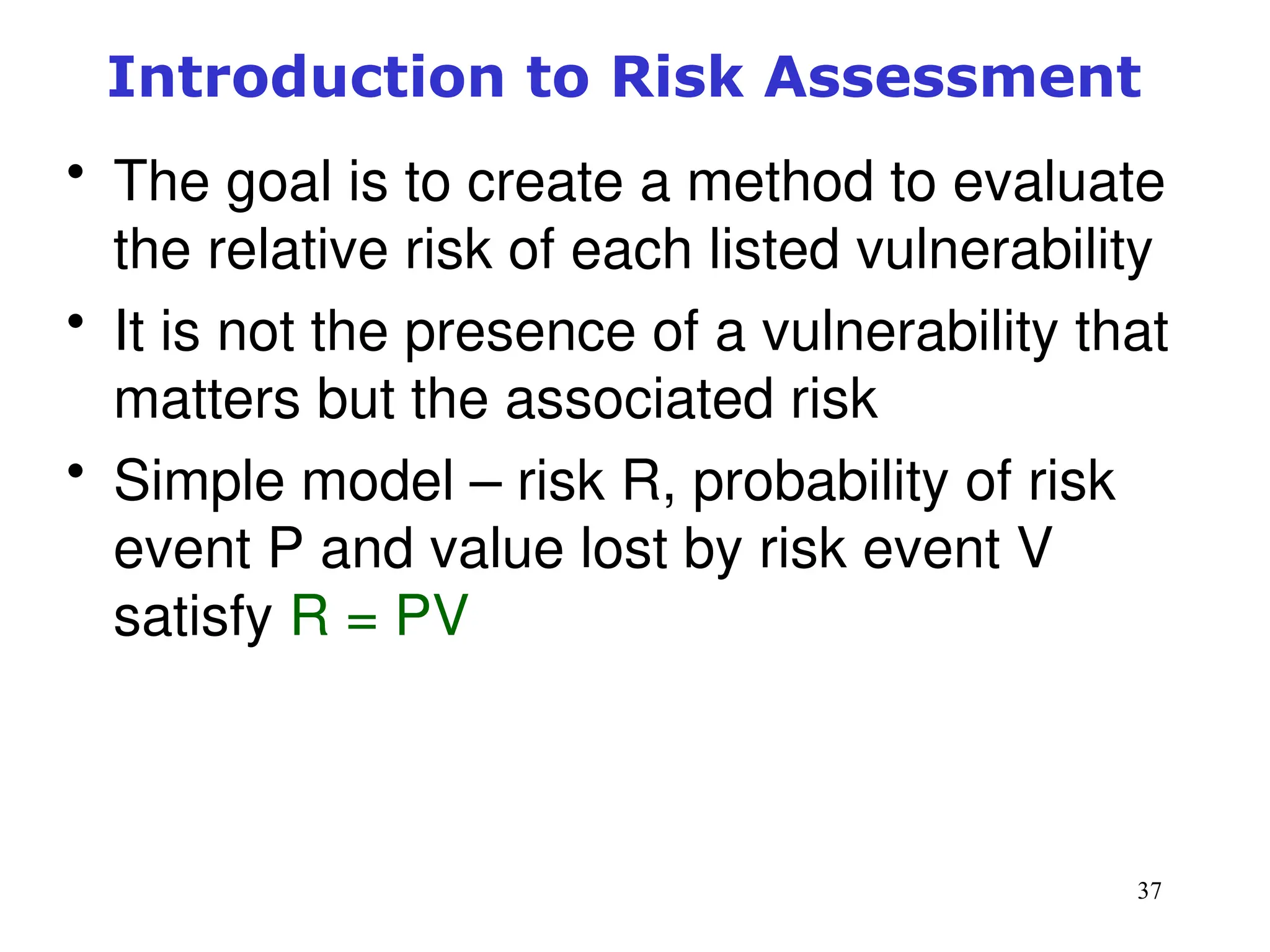 Introduction to Risk Assessment

• The goal is to create a method to evaluate the relative risk of each listed vulnerability

• It is not the presence of a vulnerability that matters but the associated risk

• Simple model – risk R, probability of risk event P and value lost by risk event V satisfy $R = PV$

37